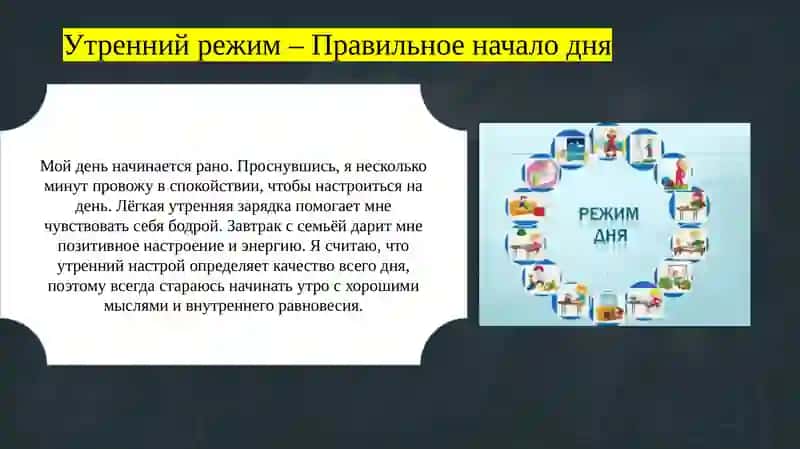 Утренний режим – Правильное начало дня

Мой день начинается рано. Проснувшись, я несколько минут провожу в спокойствии, чтобы настроиться на день. Лёгкая утренняя зарядка помогает мне чувствовать себя бодрой. Завтрак с семьёй дарит мне позитивное настроение и энергию. Я считаю, что утренний настрой определяет качество всего дня, поэтому всегда стараюсь начинать утро с хорошими мыслями и внутреннего равновесия.

РЕЖИМ ДНЯ